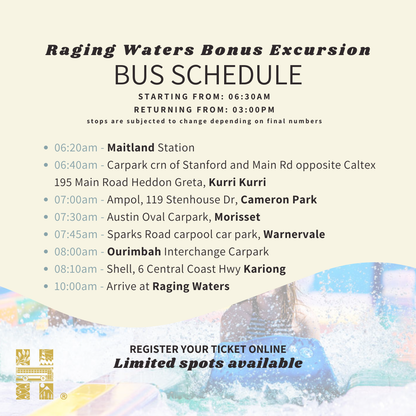 Raging Waters Bonus Excursion

BUS SCHEDULE

STARTING FROM: 06:30AM

RETURNING FROM: 03:00PM

stops are subjected to change depending on final numbers

• 06:20am - Maitland Station
• 06:40am - Carpark crn of Stanford and Main Rd opposite Caltex 195 Main Road Heddon Greta, Kurri Kurri
• 07:00am - Ampol, 119 Stenhouse Dr, Cameron Park
• 07:30am - Austin Oval Carpark, Morisset
• 07:45am - Sparks Road carpool car park, Warnervale
• 08:00am - Ourimbah Interchange Carpark
• 08:10am - Shell, 6 Central Coast Hwy Kariong
• 10:00am - Arrive at Raging Waters

REGISTER YOUR TICKET ONLINE

Limited spots available

®